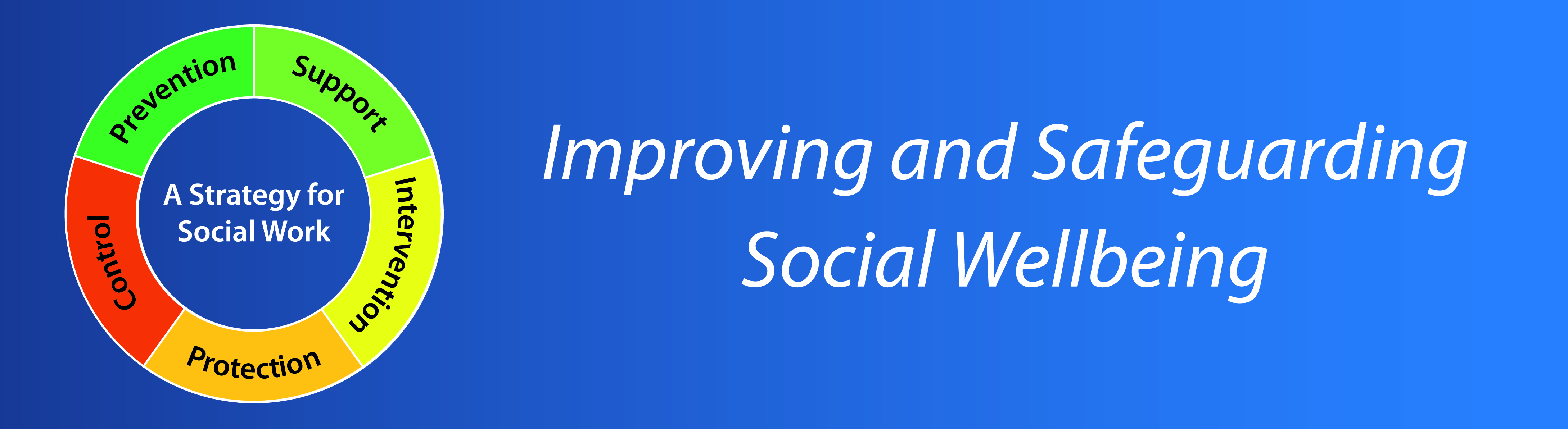 Prevention
Support
Intervention
Protection
Control
A Strategy for Social Work

Improving and Safeguarding Social Wellbeing